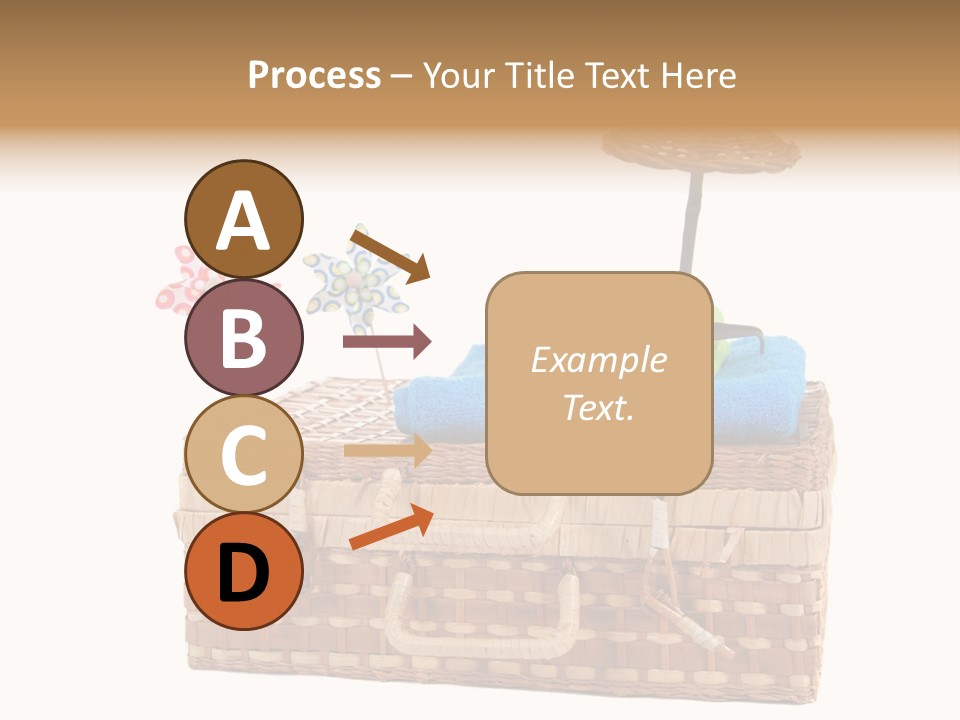 Process – Your Title Text Here

A

B

C

D

Example Text.